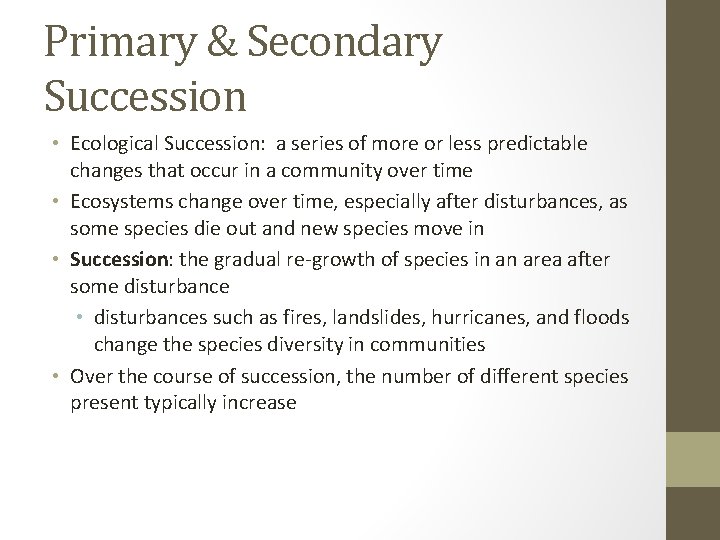 Primary & Secondary Succession

• Ecological Succession: a series of more or less predictable changes that occur in a community over time
• Ecosystems change over time, especially after disturbances, as some species die out and new species move in
• Succession: the gradual re-growth of species in an area after some disturbance
  • disturbances such as fires, landslides, hurricanes, and floods change the species diversity in communities
• Over the course of succession, the number of different species present typically increase